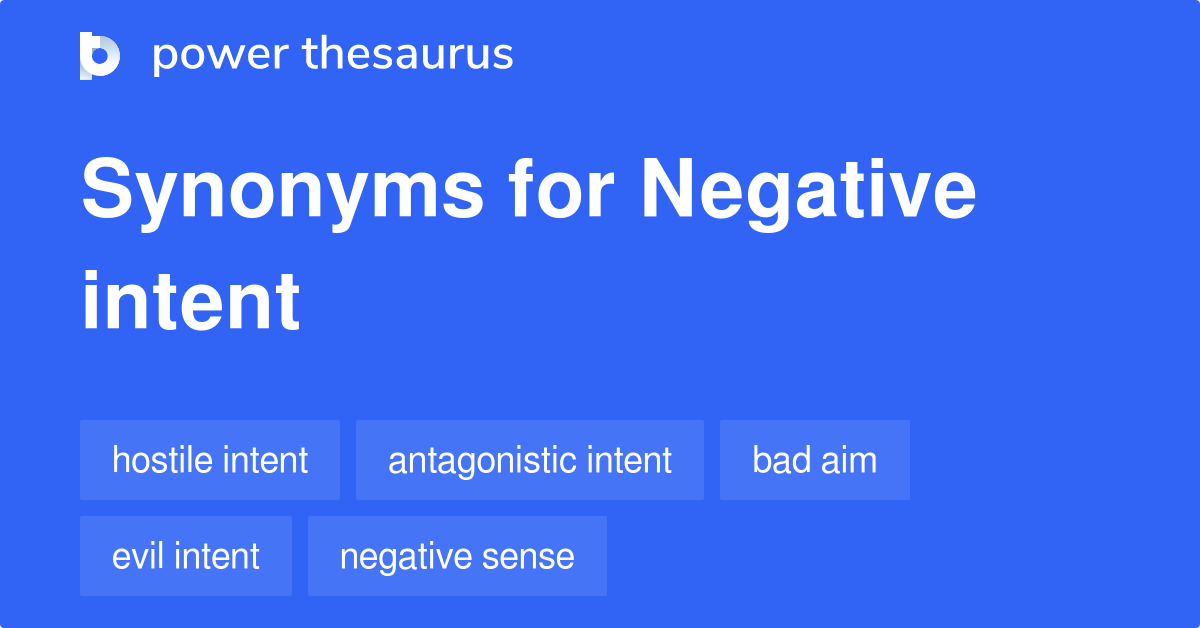 power thesaurus

Synonyms for Negative intent

hostile intent
antagonistic intent
bad aim
evil intent
negative sense